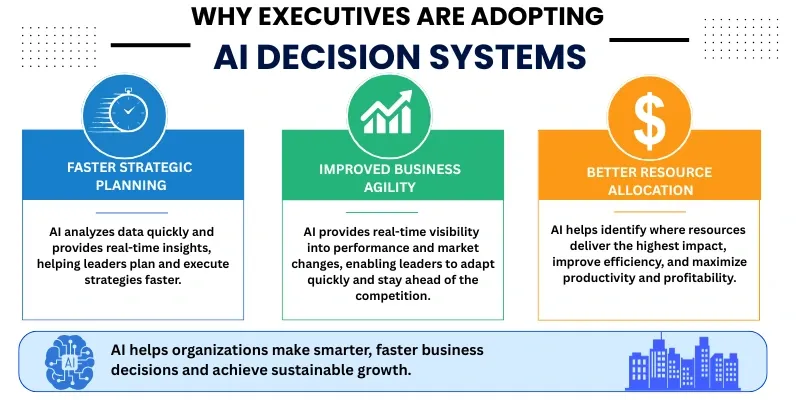 WHY EXECUTIVES ARE ADOPTING

AI DECISION SYSTEMS

FASTER STRATEGIC PLANNING

AI analyzes data quickly and provides real-time insights, helping leaders plan and execute strategies faster.

IMPROVED BUSINESS AGILITY

AI provides real-time visibility into performance and market changes, enabling leaders to adapt quickly and stay ahead of the competition.

BETTER RESOURCE ALLOCATION

AI helps identify where resources deliver the highest impact, improve efficiency, and maximize productivity and profitability.

AI

AI helps organizations make smarter, faster business decisions and achieve sustainable growth.